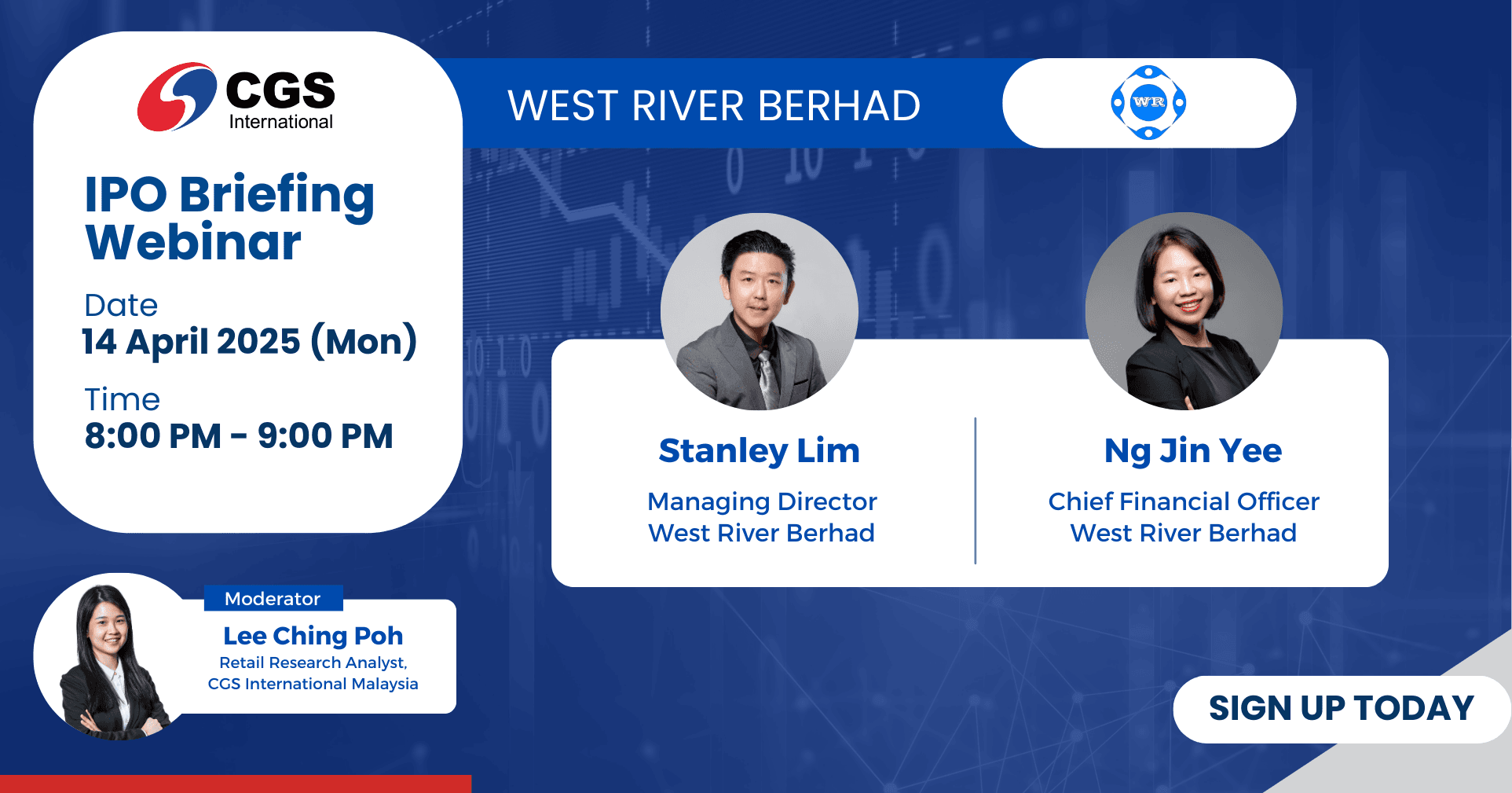 CGS
International

IPO Briefing Webinar

Date
14 April 2025 (Mon)

Time
8:00 PM - 9:00 PM

WEST RIVER BERHAD

WR

Stanley Lim
Managing Director
West River Berhad

Ng Jin Yee
Chief Financial Officer
West River Berhad

Moderator
Lee Ching Poh
Retail Research Analyst,
CGS International Malaysia

SIGN UP TODAY